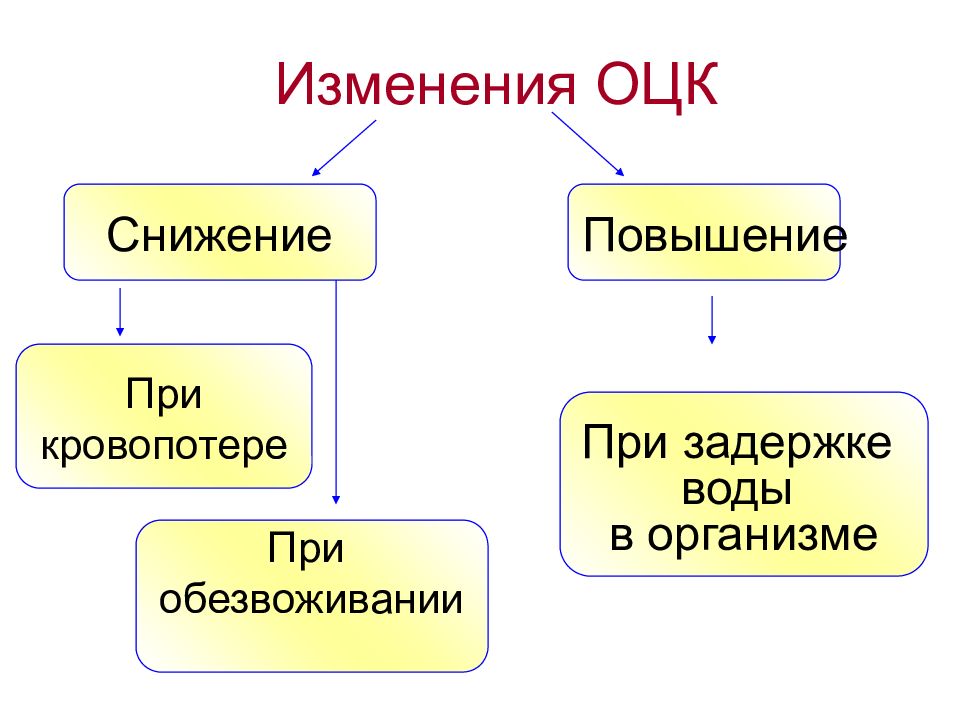 Изменения ОЦК

Снижение

Повышение

При кровопотере

При обезвоживании

При задержке воды в организме